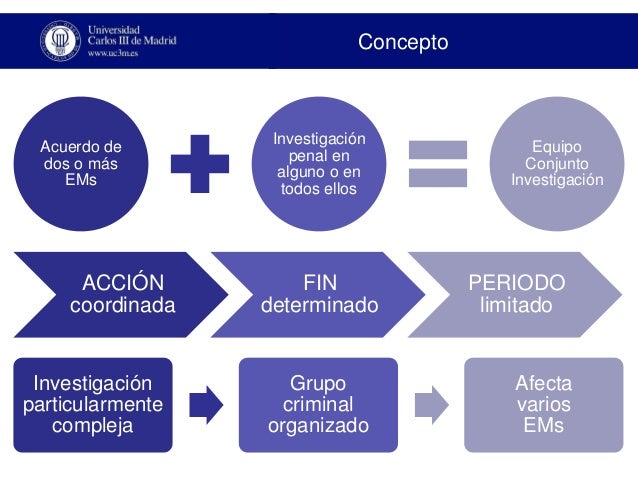 Universidad Carlos III de Madrid
www.uc3m.es

Concepto

Acuerdo de dos o más EMs

Investigación penal en alguno o en todos ellos

Equipo Conjunto Investigación

ACCIÓN coordinada

FIN determinado

PERIODO limitado

Investigación particularmente compleja

Grupo criminal organizado

Afecta varios EMs